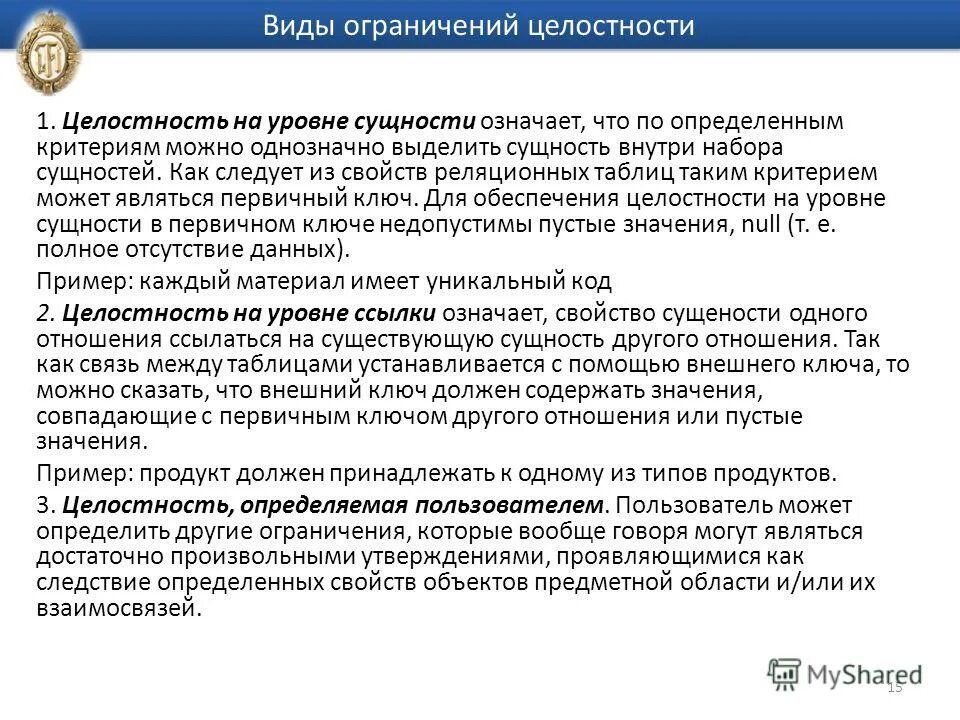 Виды ограничений целостности

1. Целостность на уровне сущности означает, что по определенным критериям можно однозначно выделить сущность внутри набора сущностей. Как следует из свойств реляционных таблиц таким критерием может являться первичный ключ. Для обеспечения целостности на уровне сущности в первичном ключе недопустимы пустые значения, null (т. е. полное отсутствие данных).

Пример: каждый материал имеет уникальный код

2. Целостность на уровне ссылки означает, свойство сущености одного отношения ссылаться на существующую сущность другого отношения. Так как связь между таблицами устанавливается с помощью внешнего ключа, то можно сказать, что внешний ключ должен содержать значения, совпадающие с первичным ключом другого отношения или пустые значения.

Пример: продукт должен принадлежать к одному из типов продуктов.

3. Целостность, определяемая пользователем. Пользователь может определить другие ограничения, которые вообще говоря могут являться достаточно произвольными утверждениями, проявляющимися как следствие определенных свойств объектов предметной области и/или их взаимосвязей.

MyShared

15